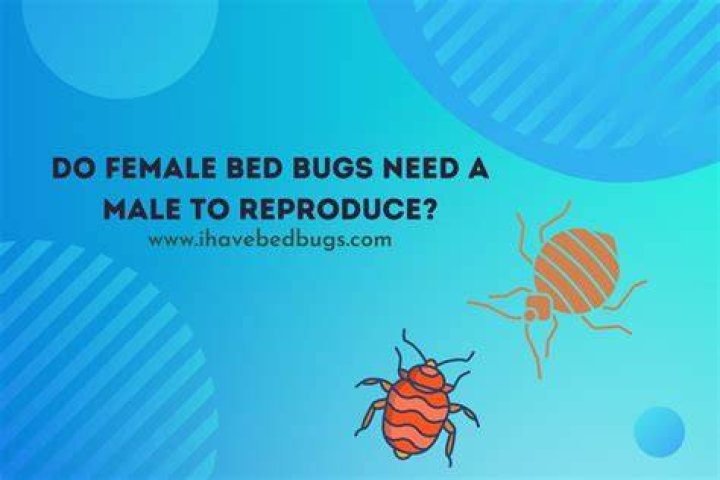 DO FEMALE BED BUGS NEED A MALE TO REPRODUCE?

www.ihavebedbugs.com